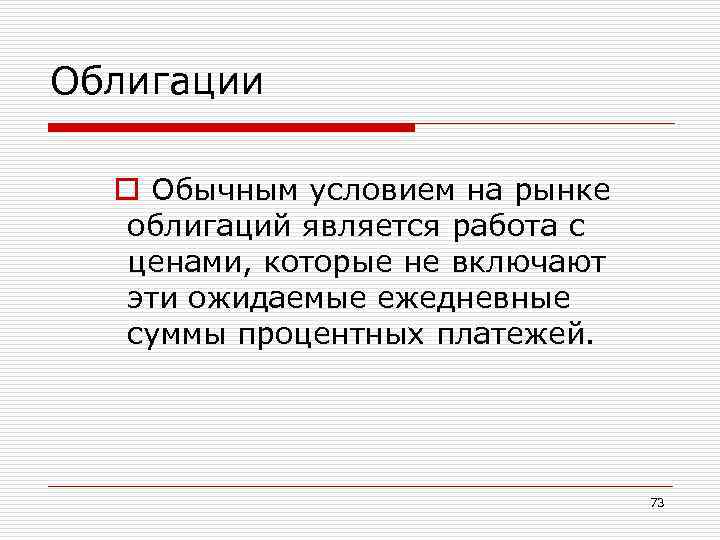 Облигации

Обычным условием на рынке облигаций является работа с ценами, которые не включают эти ожидаемые ежедневные суммы процентных платежей.

73